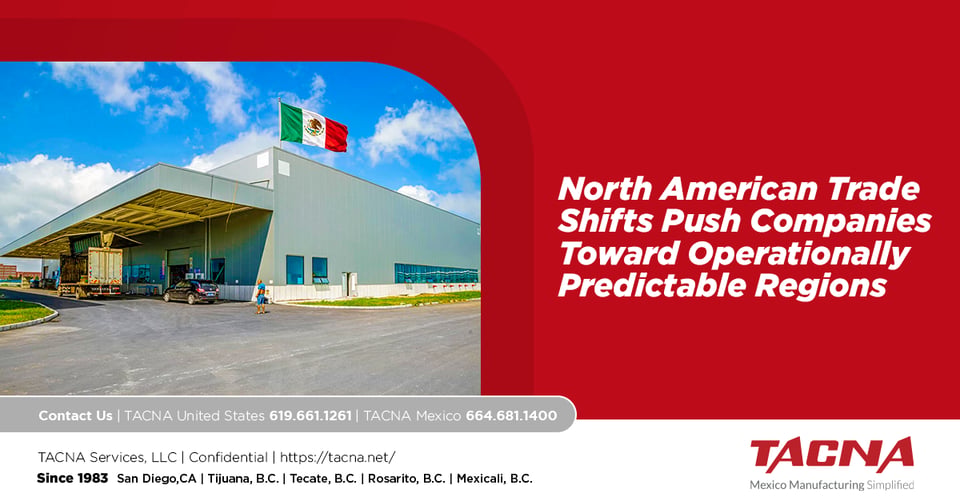 North American Trade Shifts Push Companies Toward Operationally Predictable Regions

Contact Us | TACNA United States 619.661.1261 | TACNA Mexico 664.681.1400

TACNA Services, LLC | Confidential | https://tacna.net/

Since 1983 San Diego,CA | Tijuana, B.C. | Tecate, B.C. | Rosarito, B.C. | Mexicali, B.C.

TACNA
Mexico Manufacturing Simplified